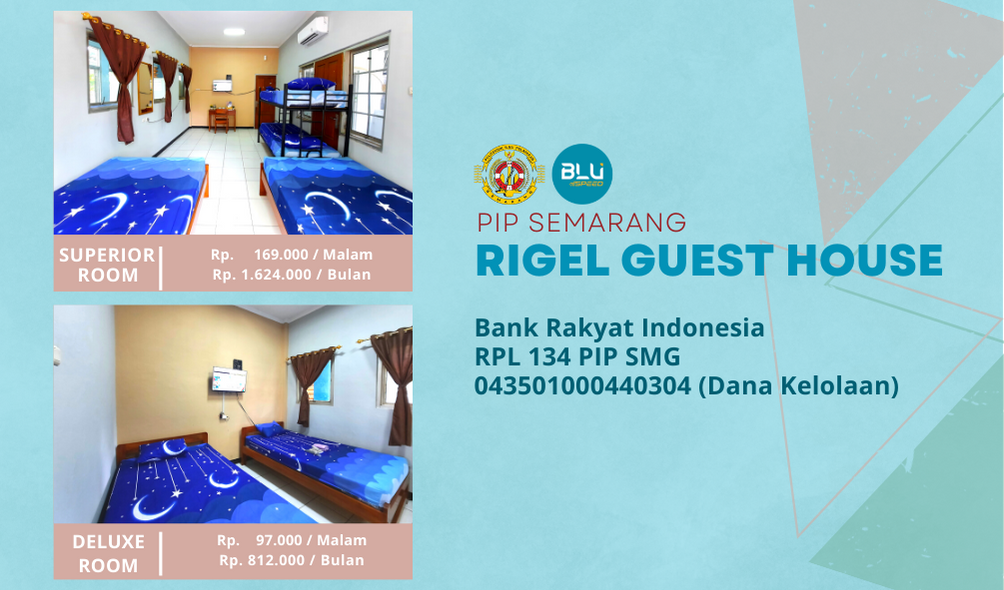 SUPERIOR ROOM

Rp. 169.000 / Malam
Rp. 1.624.000 / Bulan

DELUXE ROOM

Rp. 97.000 / Malam
Rp. 812.000 / Bulan

BLU SPEED

PIP SEMARANG
RIGEL GUEST HOUSE

Bank Rakyat Indonesia
RPL 134 PIP SMG
043501000440304 (Dana Kelolaan)